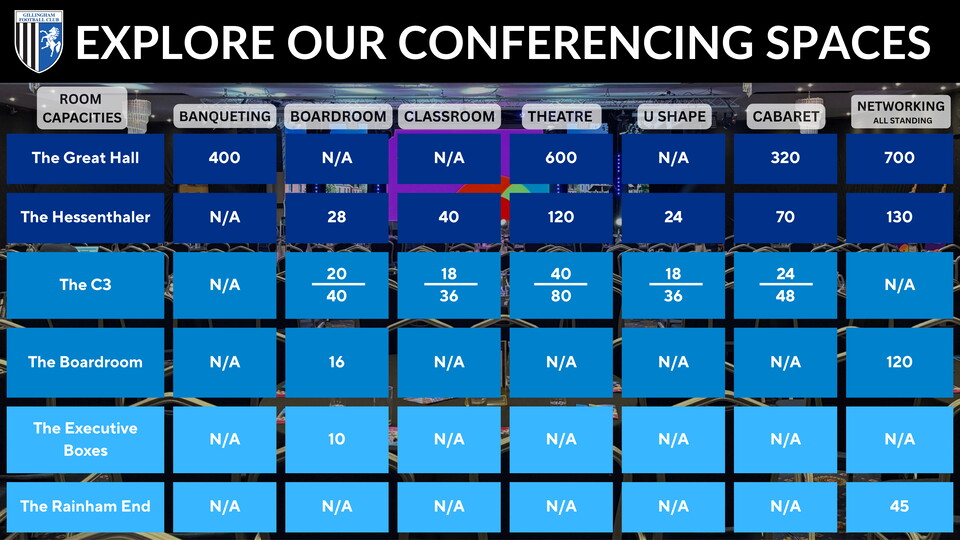 GILLINGHAM FOOTBALL CLUB

EXPLORE OUR CONFERENCING SPACES

| ROOM CAPACITIES | BANQUETING | BOARDROOM | CLASSROOM | THEATRE | U SHAPE | CABARET | NETWORKING ALL STANDING |
|---|---|---|---|---|---|---|---|
| The Great Hall | 400 | N/A | N/A | 600 | N/A | 320 | 700 |
| The Hessenthaler | N/A | 28 | 40 | 120 | 24 | 70 | 130 |
| The C3 | N/A | $\frac{20}{40}$ | $\frac{18}{36}$ | $\frac{40}{80}$ | $\frac{18}{36}$ | $\frac{24}{48}$ | N/A |
| The Boardroom | N/A | 16 | N/A | N/A | N/A | N/A | 120 |
| The Executive Boxes | N/A | 10 | N/A | N/A | N/A | N/A | N/A |
| The Rainham End | N/A | N/A | N/A | N/A | N/A | N/A | 45 |